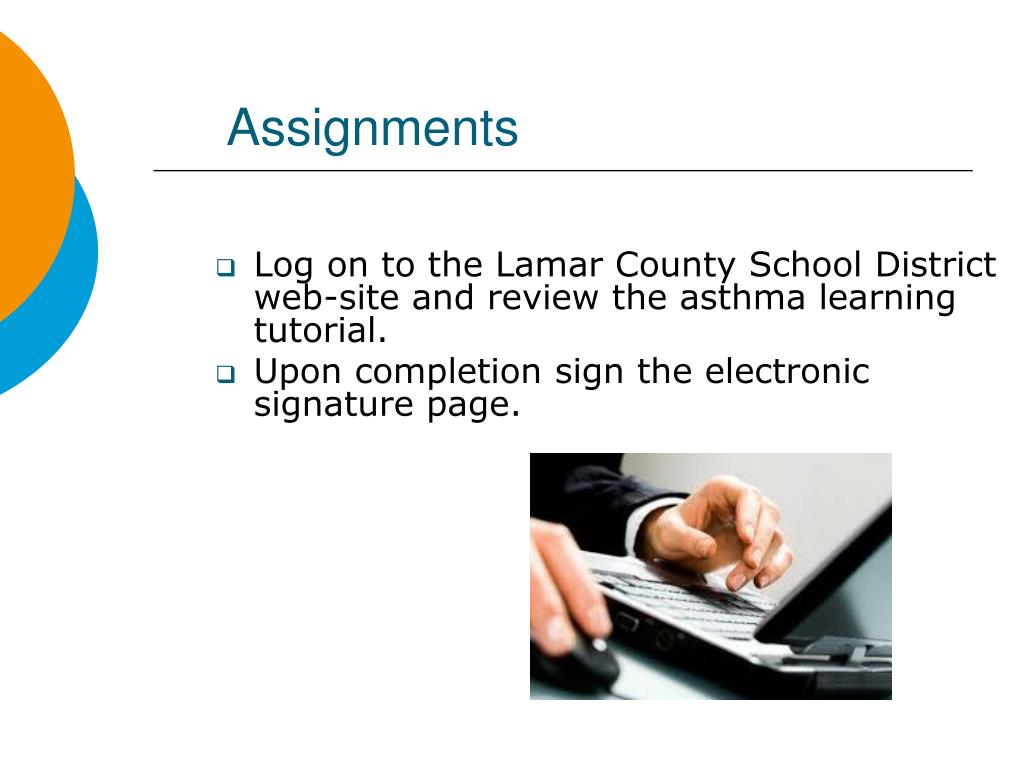 Assignments

❑ Log on to the Lamar County School District web-site and review the asthma learning tutorial.

❑ Upon completion sign the electronic signature page.